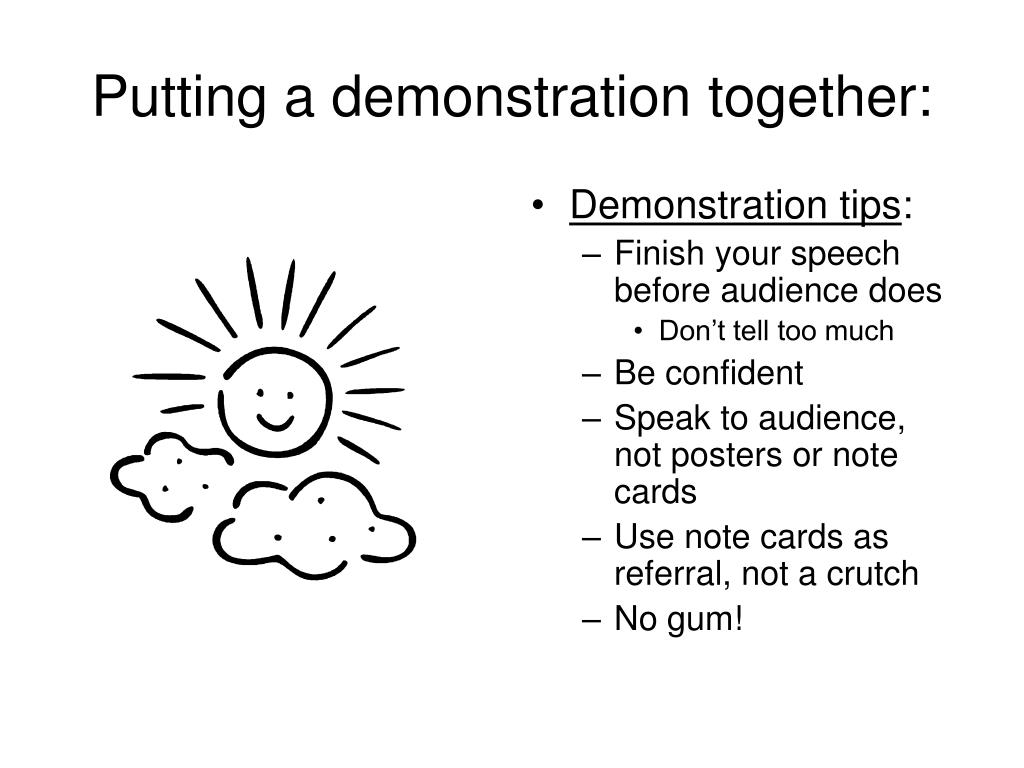 Putting a demonstration together:

• Demonstration tips:
– Finish your speech before audience does
• Don’t tell too much
– Be confident
– Speak to audience, not posters or note cards
– Use note cards as referral, not a crutch
– No gum!